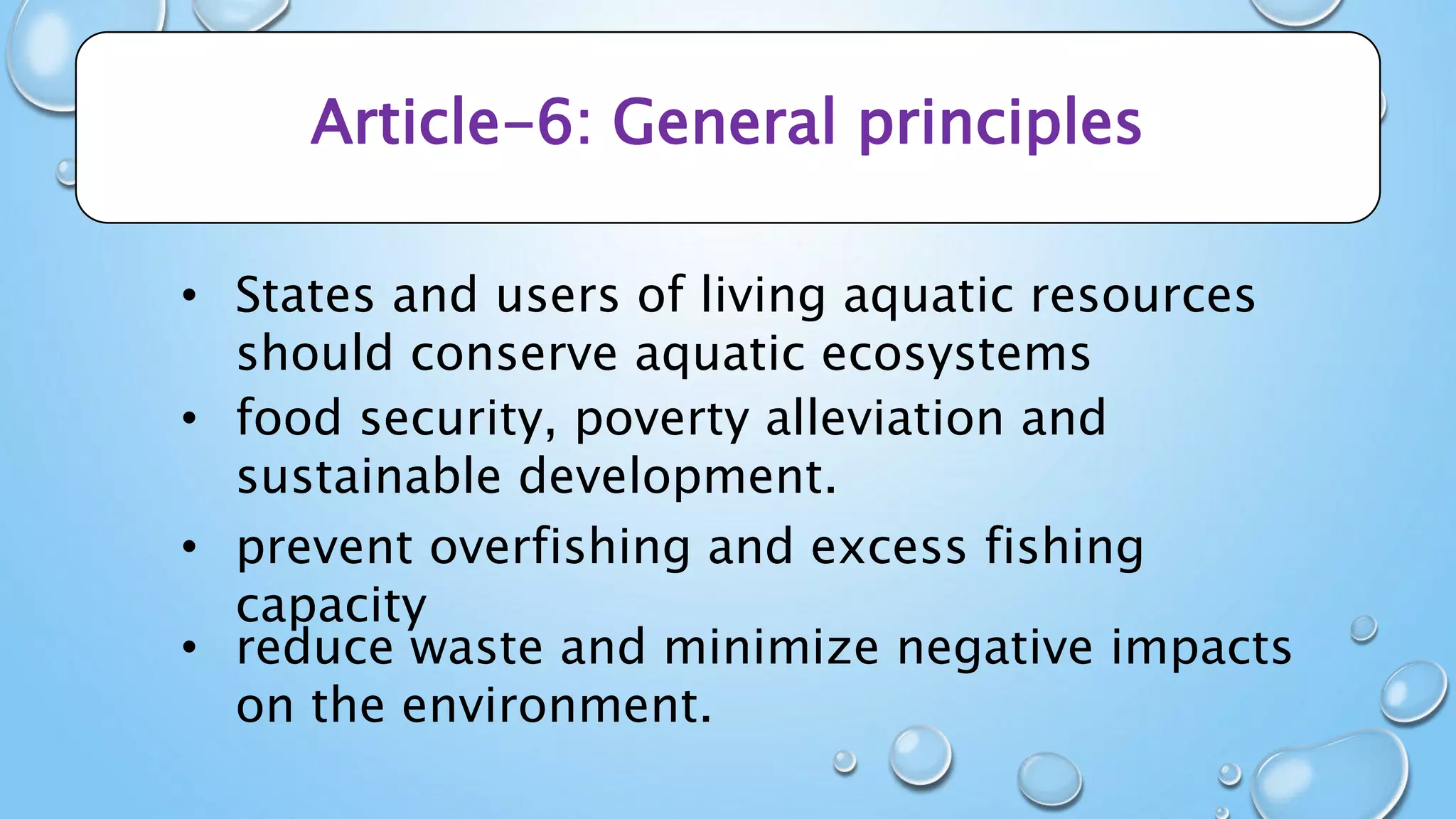 Article-6: General principles

• States and users of living aquatic resources should conserve aquatic ecosystems
• food security, poverty alleviation and sustainable development.
• prevent overfishing and excess fishing capacity
• reduce waste and minimize negative impacts on the environment.